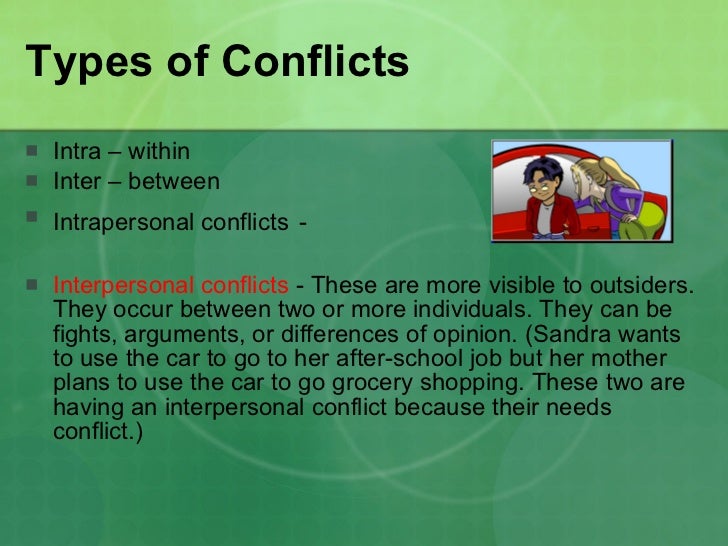 Types of Conflicts

Intra – within

Inter – between

Intrapersonal conflicts -

Interpersonal conflicts - These are more visible to outsiders. They occur between two or more individuals. They can be fights, arguments, or differences of opinion. (Sandra wants to use the car to go to her after-school job but her mother plans to use the car to go grocery shopping. These two are having an interpersonal conflict because their needs conflict.)